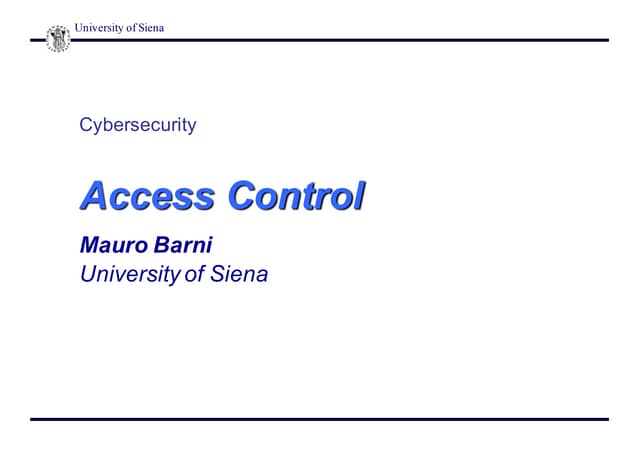 University of Siena

Cybersecurity

Access Control

Mauro Barni
University of Siena